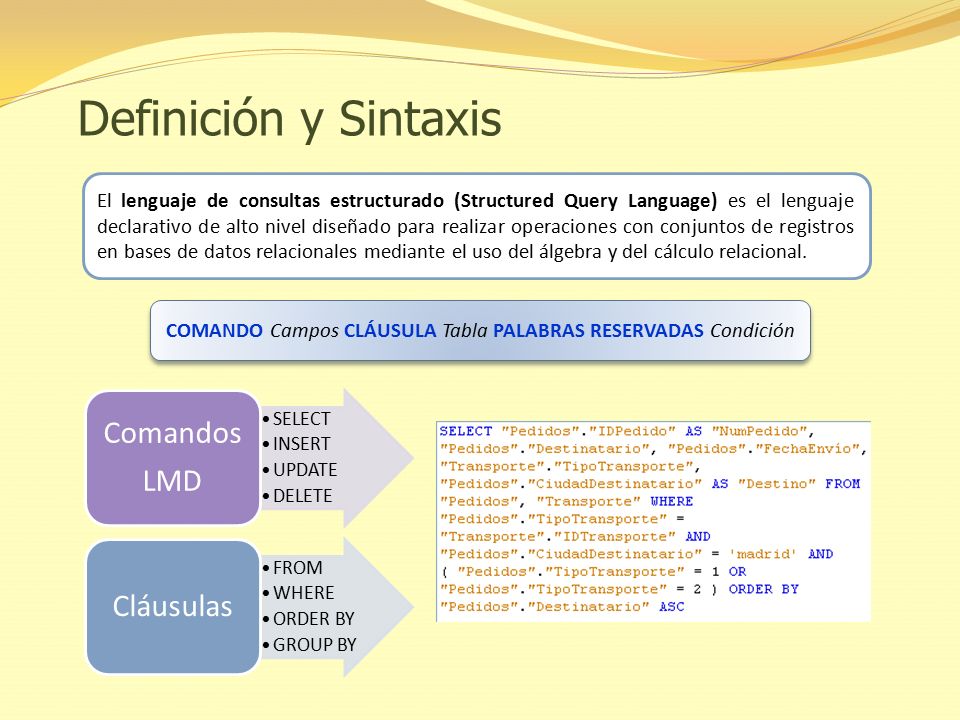 Definición y Sintaxis

El lenguaje de consultas estructurado (Structured Query Language) es el lenguaje declarativo de alto nivel diseñado para realizar operaciones con conjuntos de registros en bases de datos relacionales mediante el uso del álgebra y del cálculo relacional.

COMANDO Campos CLÁUSULA Tabla PALABRAS RESERVADAS Condición

Comandos LMD

• SELECT
• INSERT
• UPDATE
• DELETE

Cláusulas

• FROM
• WHERE
• ORDER BY
• GROUP BY

SELECT "Pedidos"."IDPedido" AS "NumPedido", "Pedidos"."Destinatario", "Pedidos"."FechaEnvío", "Transporte"."TipoTransporte", "Pedidos"."CiudadDestinatario" AS "Destino" FROM "Pedidos", "Transporte" WHERE "Pedidos"."TipoTransporte" = "Transporte"."IDTransporte" AND "Pedidos"."CiudadDestinatario" = 'madrid' AND ( "Pedidos"."TipoTransporte" = 1 OR "Pedidos"."TipoTransporte" = 2 ) ORDER BY "Pedidos"."Destinatario" ASC